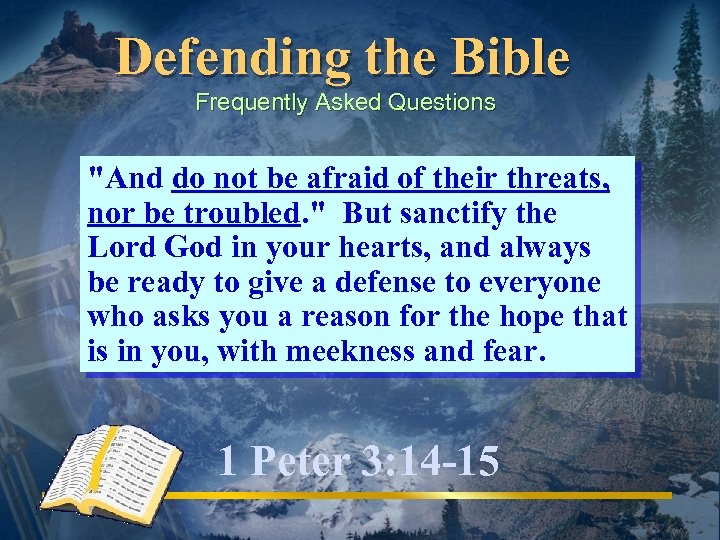 Defending the Bible
Frequently Asked Questions

"And do not be afraid of their threats, nor be troubled." But sanctify the Lord God in your hearts, and always be ready to give a defense to everyone who asks you a reason for the hope that is in you, with meekness and fear.

1 Peter 3:14-15